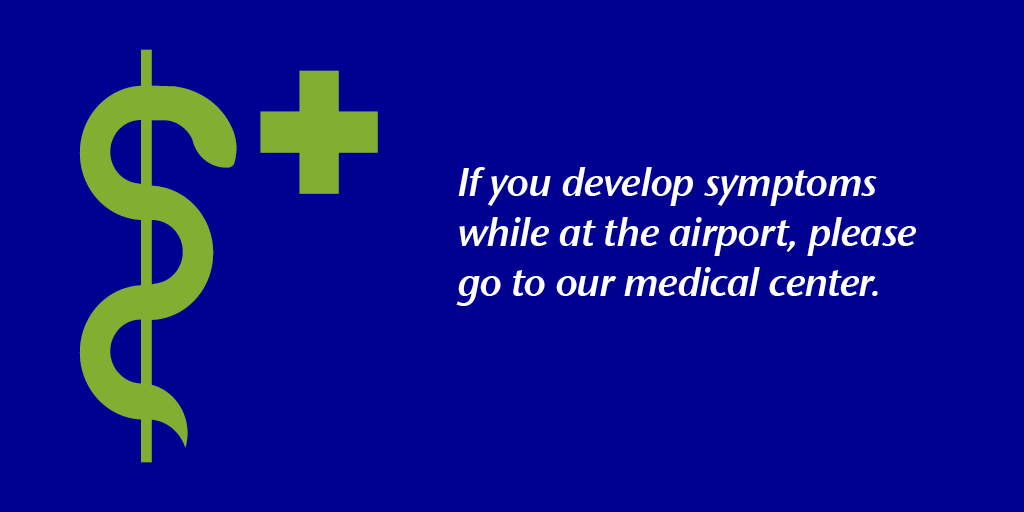 If you develop symptoms while at the airport, please go to our medical center.